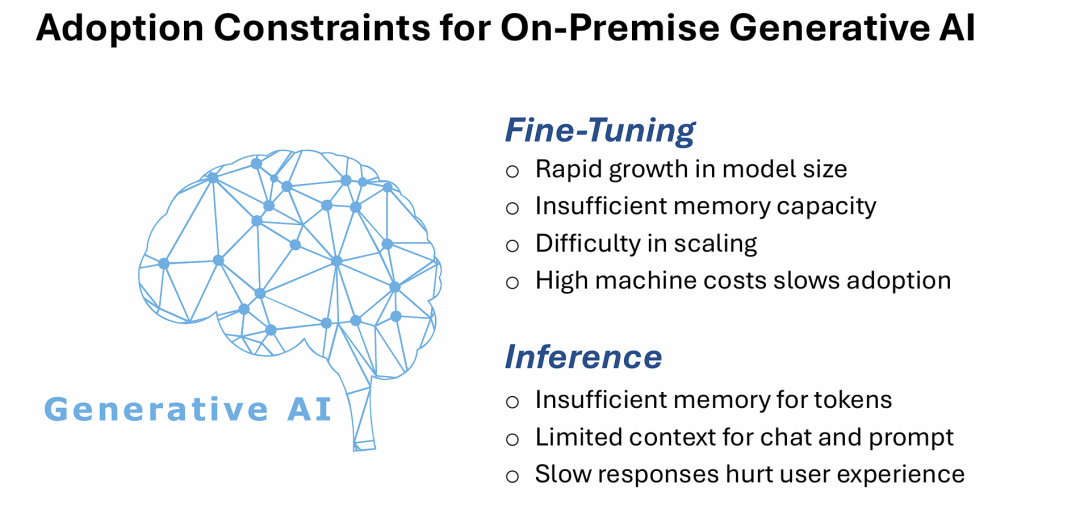 Adoption Constraints for On-Premise Generative AI

Generative AI

Fine-Tuning

o Rapid growth in model size
o Insufficient memory capacity
o Difficulty in scaling
o High machine costs slows adoption

Inference

o Insufficient memory for tokens
o Limited context for chat and prompt
o Slow responses hurt user experience